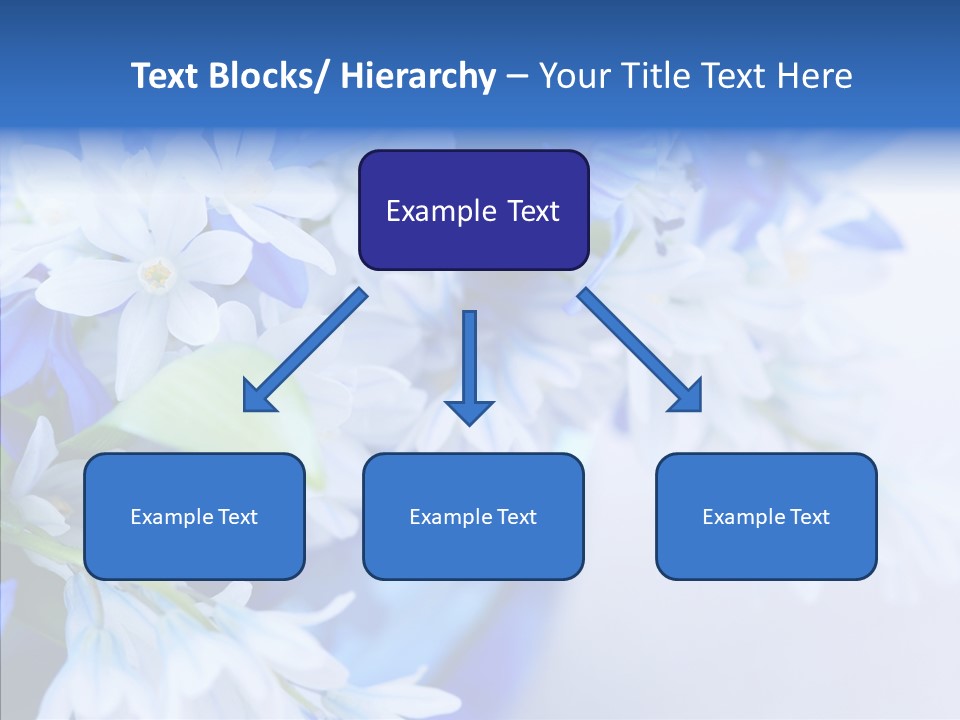 Text Blocks/ Hierarchy – Your Title Text Here

Example Text

Example Text

Example Text

Example Text